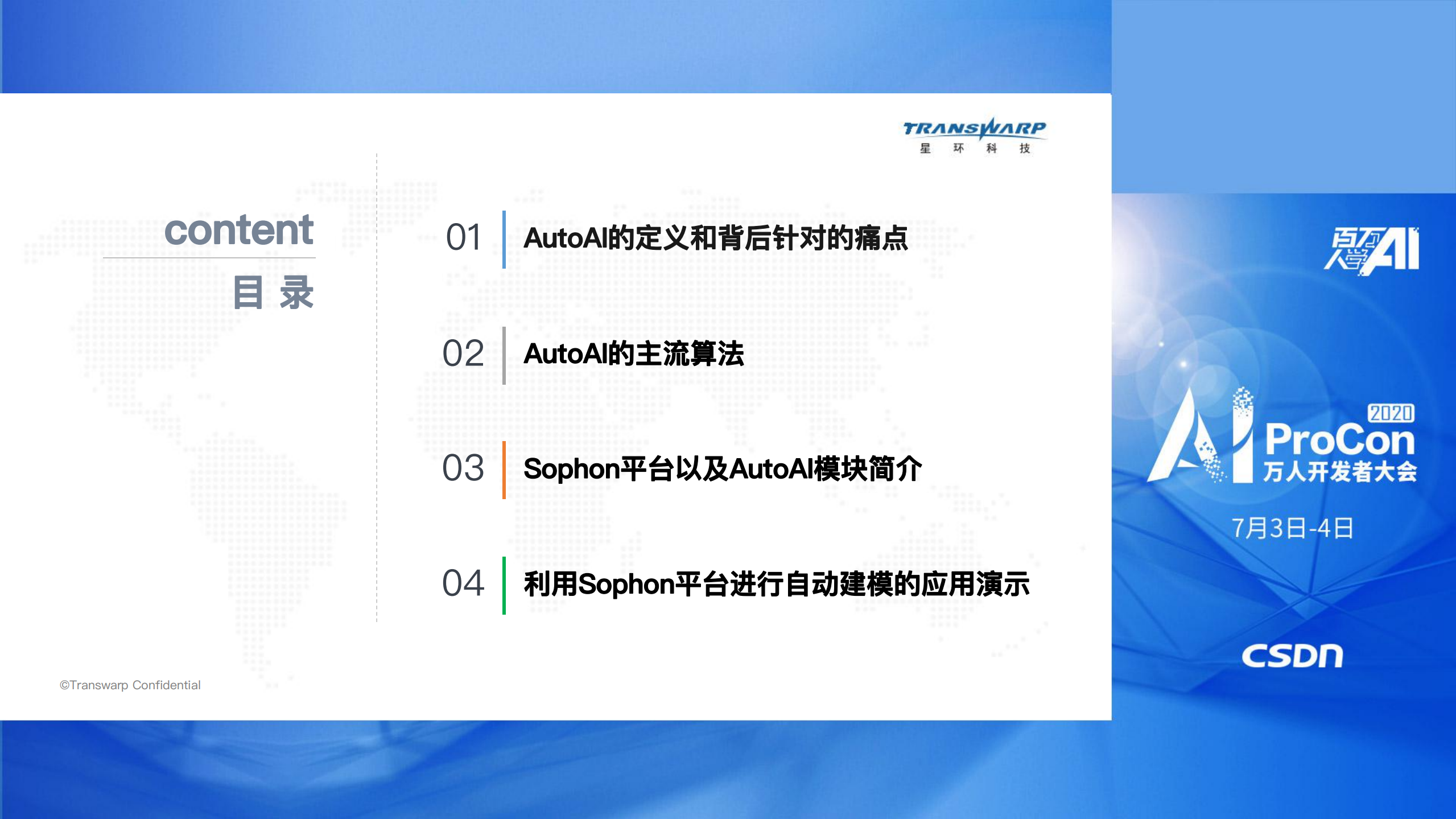 TRANSWARP
星 环 科 技

content
目 录

01 AutoAI的定义和背后针对的痛点

02 AutoAI的主流算法

03 Sophon平台以及AutoAI模块简介

04 利用Sophon平台进行自动建模的应用演示

©Transwarp Confidential

百万人学AI

2020
AI ProCon
万人开发者大会

7月3日-4日

CSDN